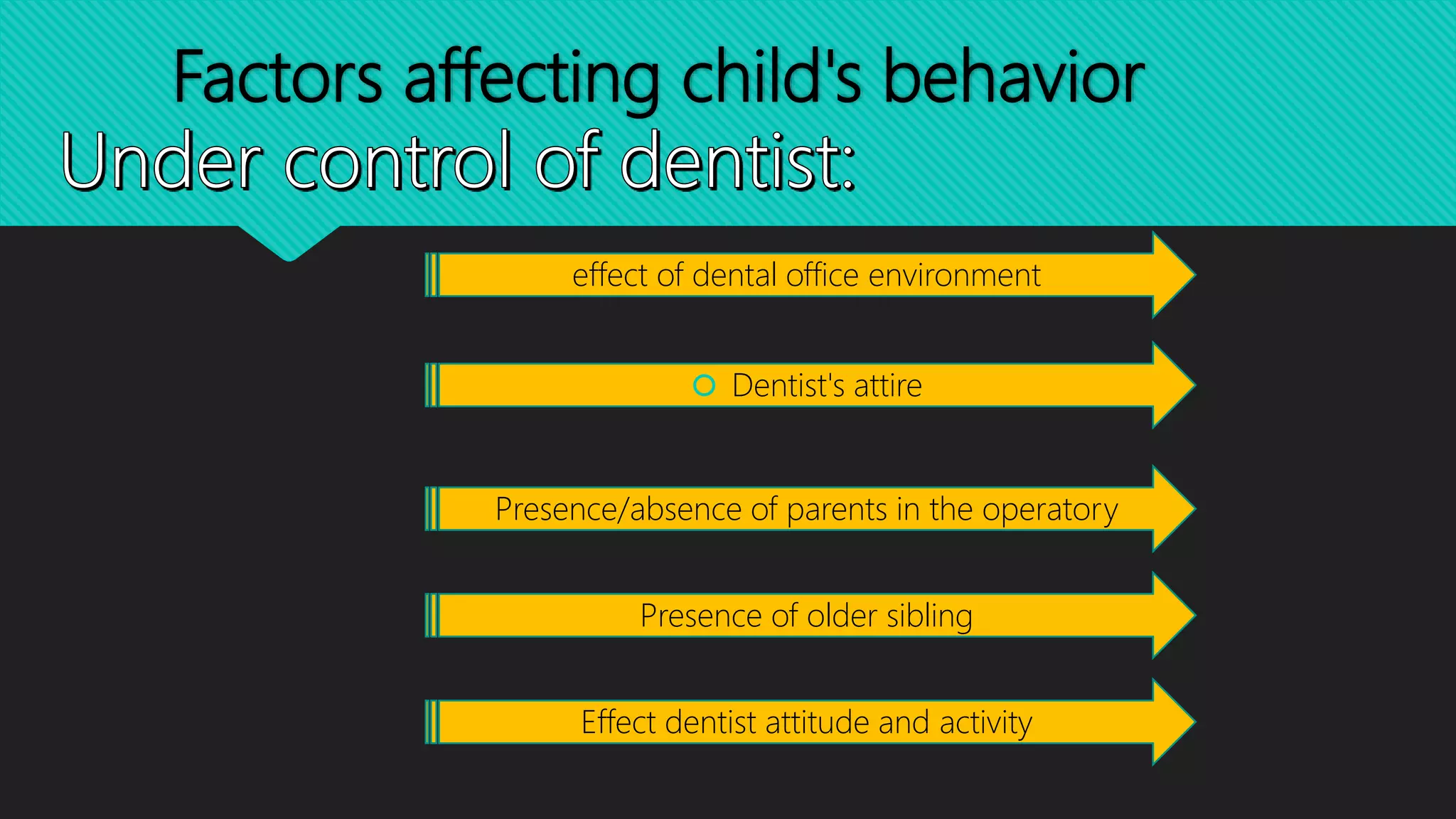 Factors affecting child's behavior
Under control of dentist:

effect of dental office environment

Dentist's attire

Presence/absence of parents in the operatory

Presence of older sibling

Effect dentist attitude and activity